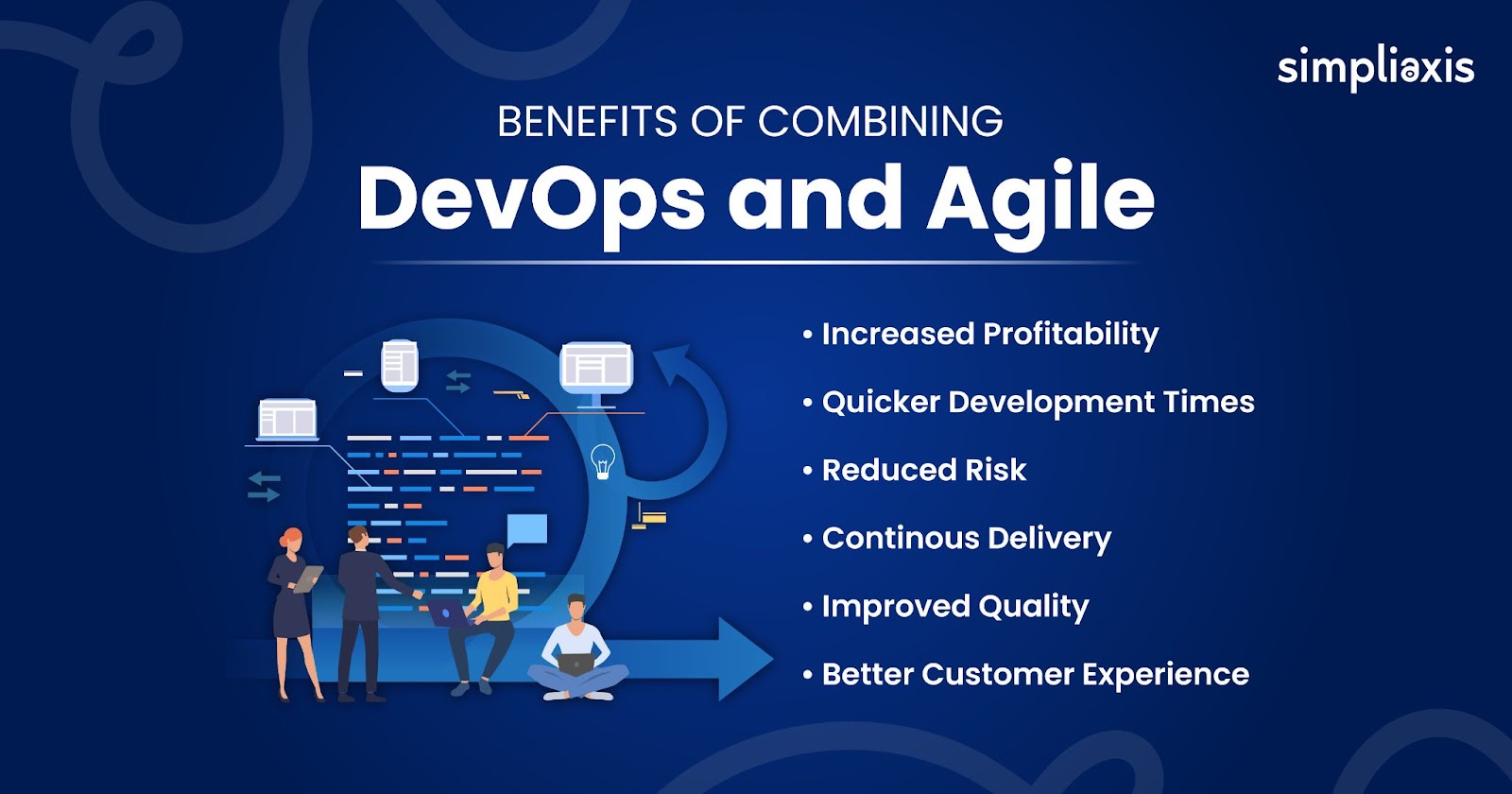 simpliaxis

BENEFITS OF COMBINING
DevOps and Agile

• Increased Profitability
• Quicker Development Times
• Reduced Risk
• Continous Delivery
• Improved Quality
• Better Customer Experience